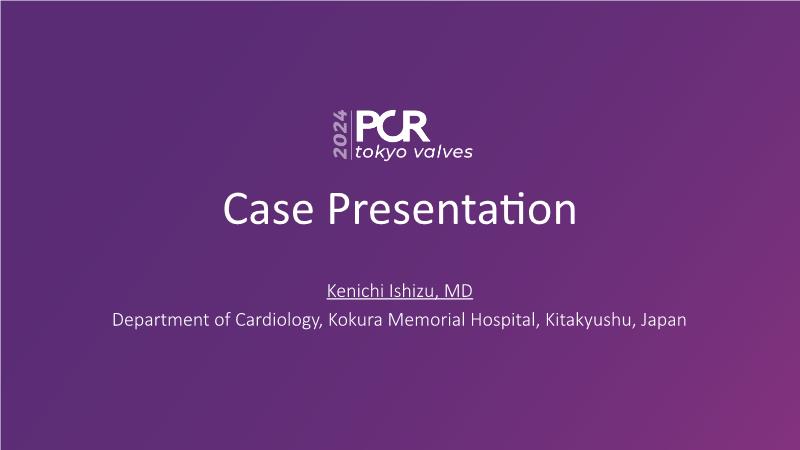 2024 PCR tokyo valves

Case Presentation

Kenichi Ishizu, MD

Department of Cardiology, Kokura Memorial Hospital, Kitakyushu, Japan